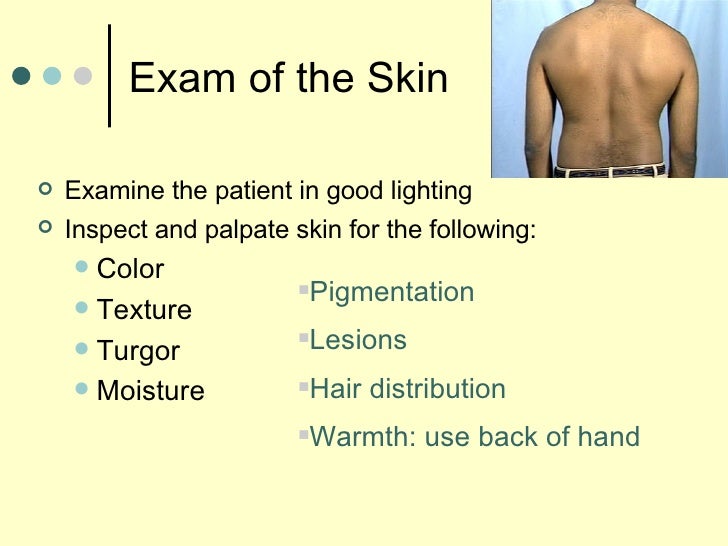 Exam of the Skin

Examine the patient in good lighting
Inspect and palpate skin for the following:
Color
Texture
Turgor
Moisture

Pigmentation
Lesions
Hair distribution
Warmth: use back of hand